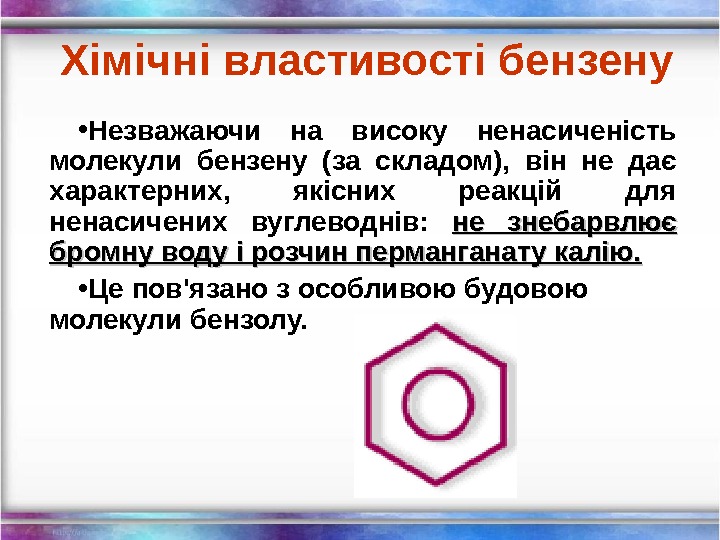 Хімічні властивості бензену

•Незважаючи на високу ненасиченість молекули бензену (за складом), він не дає характерних, якісних реакцій для ненасичених вуглеводнів: не знебарвлює бромну воду і розчин перманганату калію.

•Це пов'язано з особливою будовою молекули бензолу.